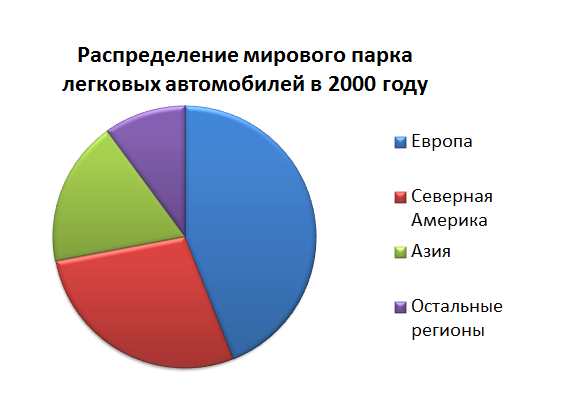 Распределение мирового парка легковых автомобилей в 2000 году

Европа

Северная Америка

Азия

Остальные регионы